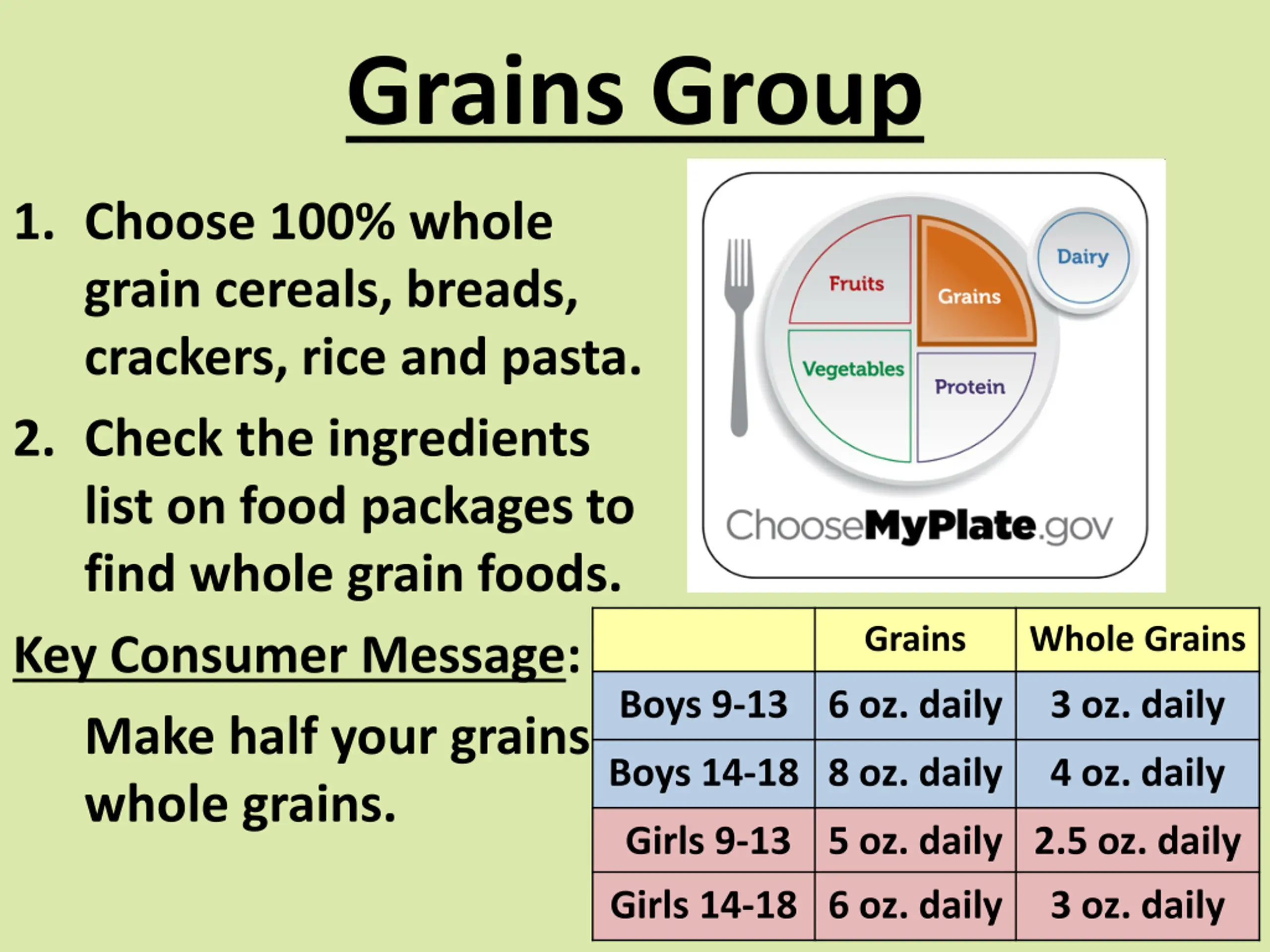 Grains Group

1. Choose 100% whole grain cereals, breads, crackers, rice and pasta.

2. Check the ingredients list on food packages to find whole grain foods.

Fruits
Grains
Dairy
Vegetables
Protein

ChooseMyPlate.gov

Key Consumer Message:

Make half your grains whole grains.

| | Grains | Whole Grains |
|---|---|---|
| Boys 9-13 | 6 oz. daily | 3 oz. daily |
| Boys 14-18 | 8 oz. daily | 4 oz. daily |
| Girls 9-13 | 5 oz. daily | 2.5 oz. daily |
| Girls 14-18 | 6 oz. daily | 3 oz. daily |